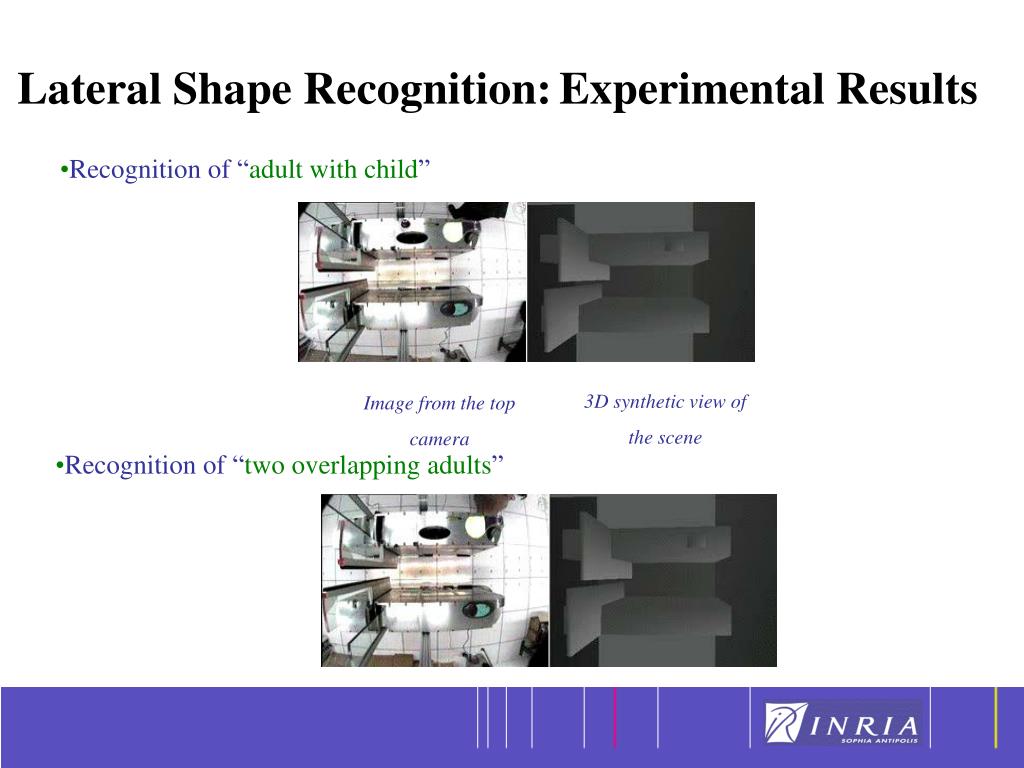 Lateral Shape Recognition: Experimental Results

•Recognition of “adult with child”

Image from the top camera

3D synthetic view of the scene

•Recognition of “two overlapping adults”

INRIA
SOPHIA ANTIPOLIS